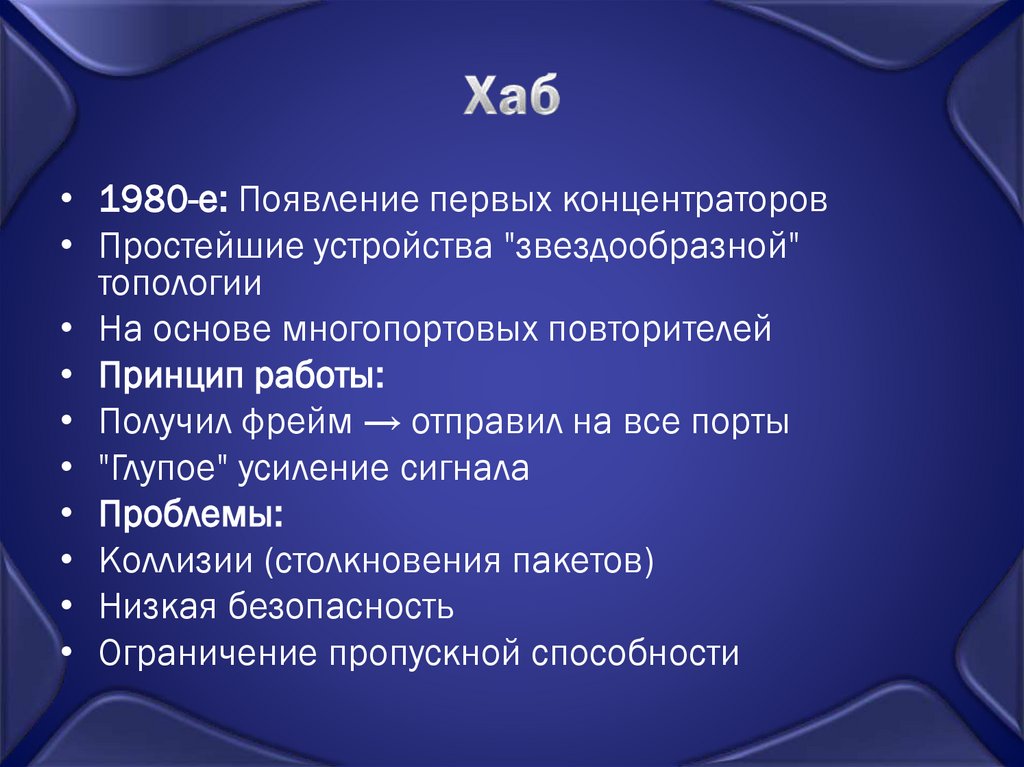 Хаб

• 1980-е: Появление первых концентраторов
• Простейшие устройства "звездообразной" топологии
• На основе многопортовых повторителей
• Принцип работы:
• Получил фрейм → отправил на все порты
• "Глупое" усиление сигнала
• Проблемы:
• Коллизии (столкновения пакетов)
• Низкая безопасность
• Ограничение пропускной способности